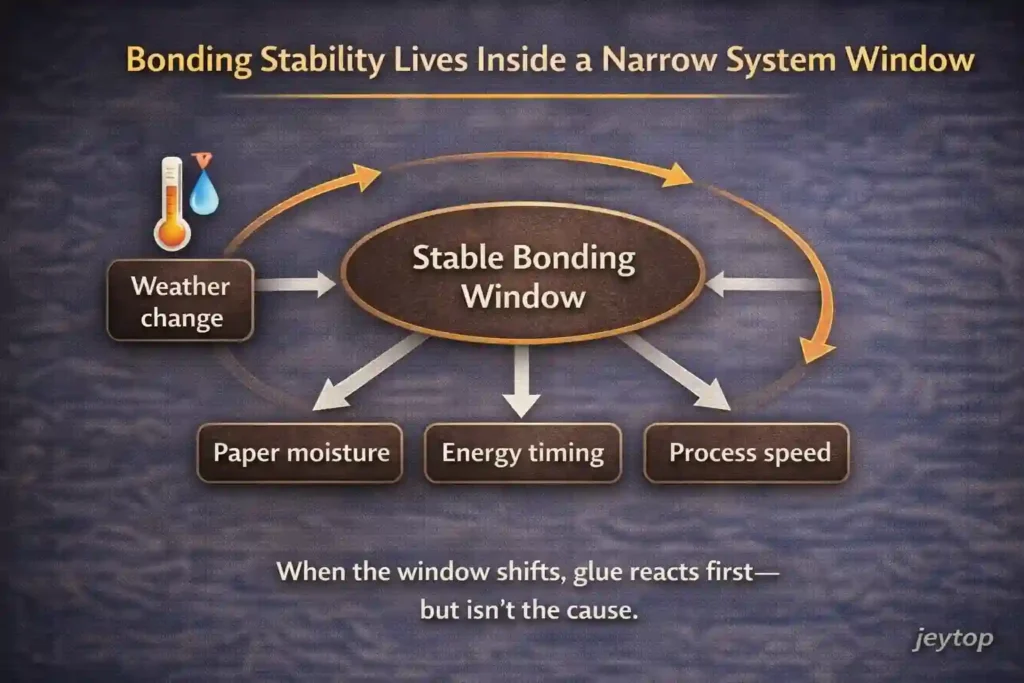 Bonding Stability Lives Inside a Narrow System Window

Weather change

Stable Bonding Window

Paper moisture

Energy timing

Process speed

When the window shifts, glue reacts first—
but isn't the cause.

jeytop